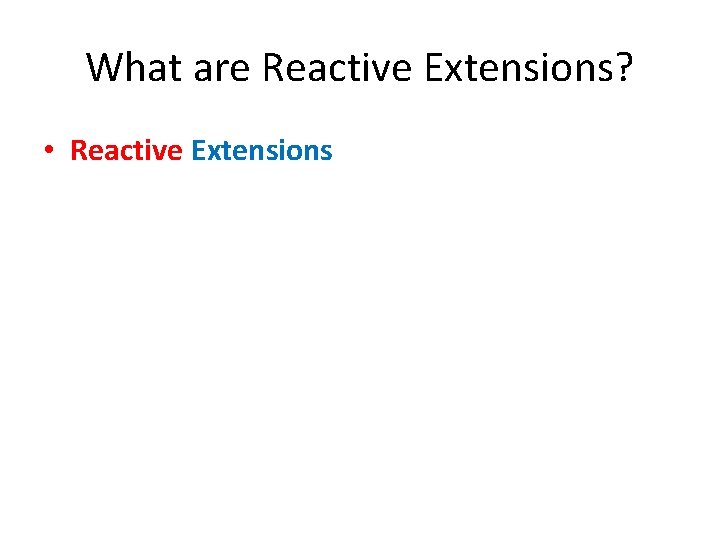 What are Reactive Extensions?

• Reactive Extensions